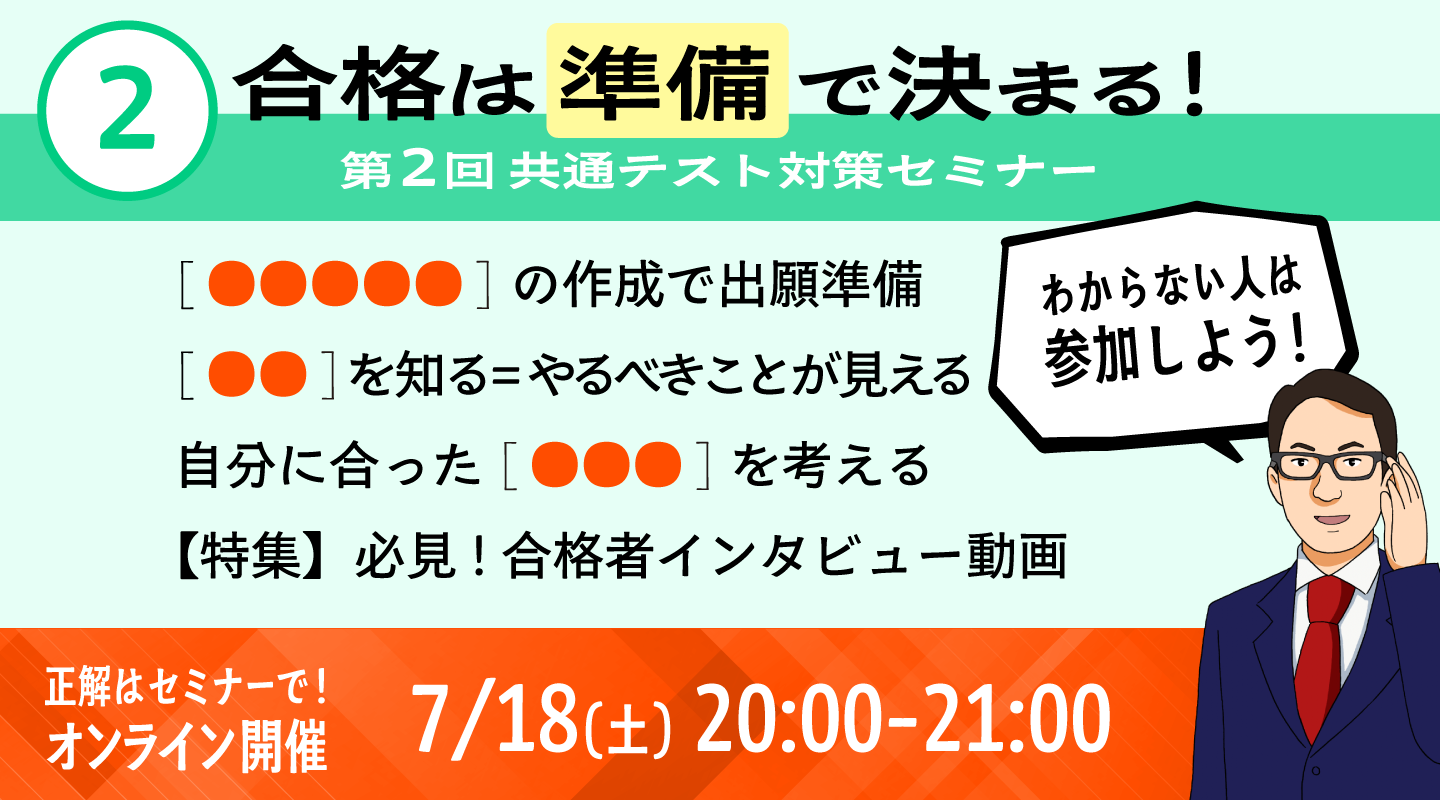 2

合格は準備で決まる！

第2回 共通テスト対策セミナー

［●●●●●］の作成で出願準備

［●●］を知る=やるべきことが見える

自分に合った［●●●］を考える

【特集】必見！合格者インタビュー動画

わからない人は
参加しよう！

正解はセミナーで！
オンライン開催

7/18(土) 20:00-21:00